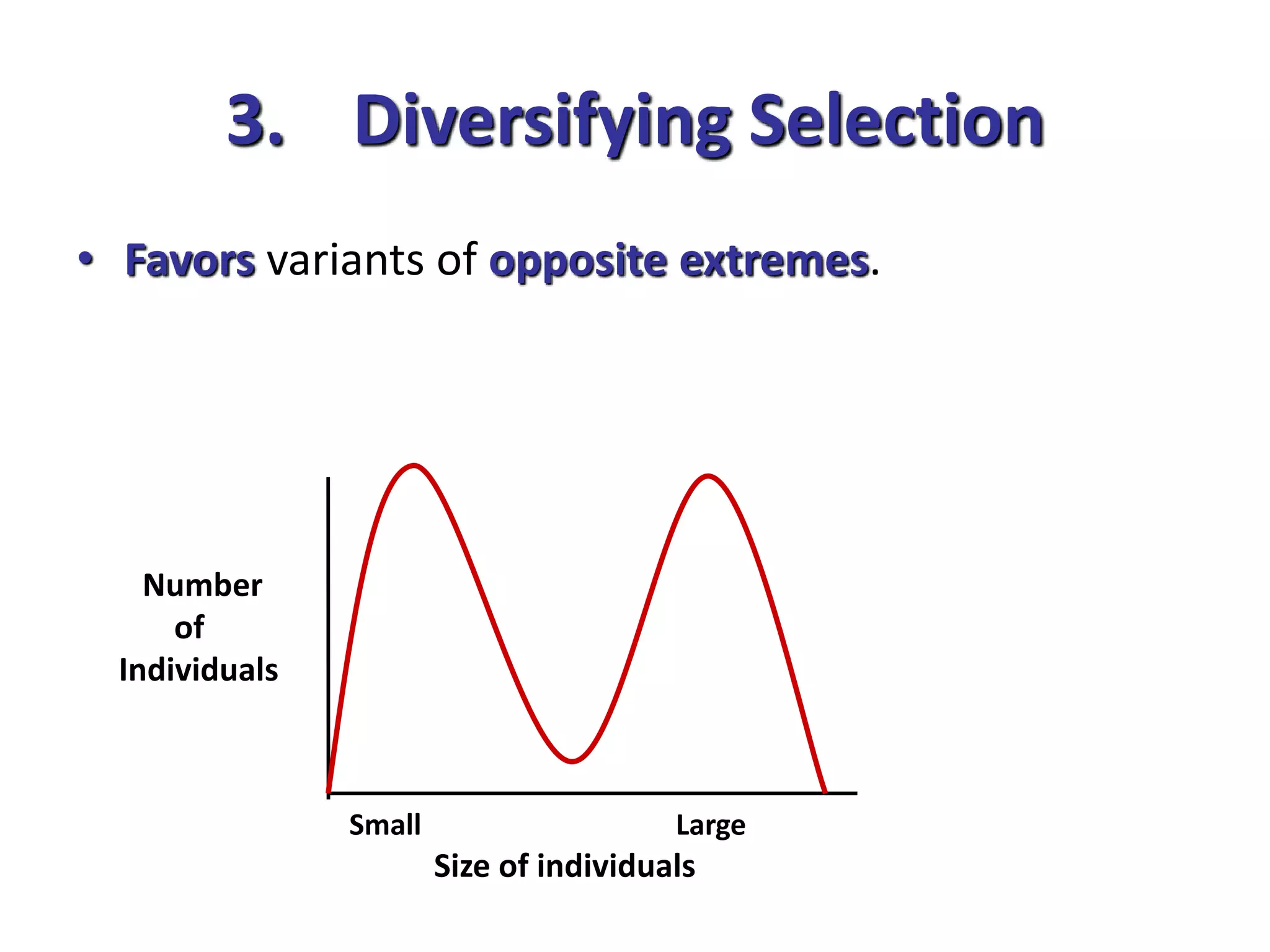 3. Diversifying Selection

• Favors variants of opposite extremes.

Number of Individuals

Small

Large

Size of individuals